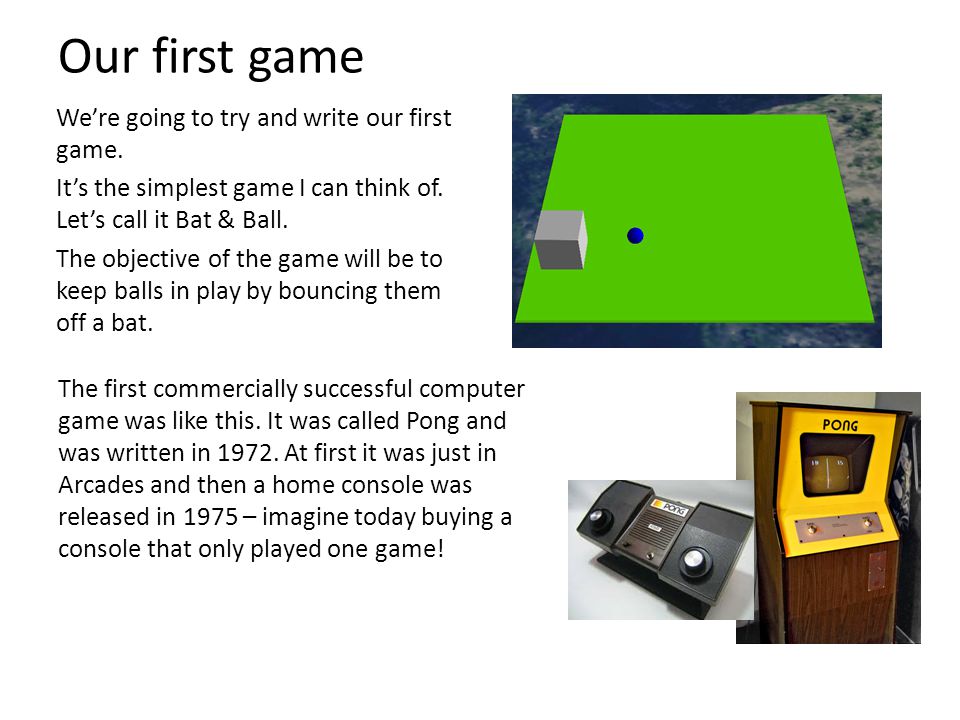 Our first game

We're going to try and write our first game.

It's the simplest game I can think of. Let's call it Bat & Ball.

The objective of the game will be to keep balls in play by bouncing them off a bat.

The first commercially successful computer game was like this. It was called Pong and was written in 1972. At first it was just in Arcades and then a home console was released in 1975 – imagine today buying a console that only played one game!

PONG

PONG